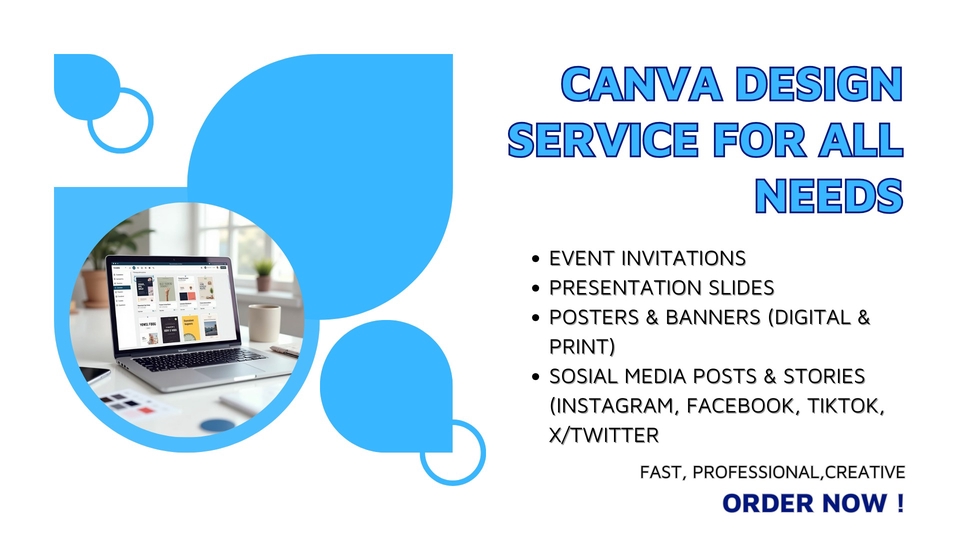 CANVA DESIGN SERVICE FOR ALL NEEDS

- EVENT INVITATIONS
- PRESENTATION SLIDES
- POSTERS & BANNERS (DIGITAL & PRINT)
- SOSIAL MEDIA POSTS & STORIES (INSTAGRAM, FACEBOOK, TIKTOK, X/TWITTER

FAST, PROFESSIONAL,CREATIVE

ORDER NOW !